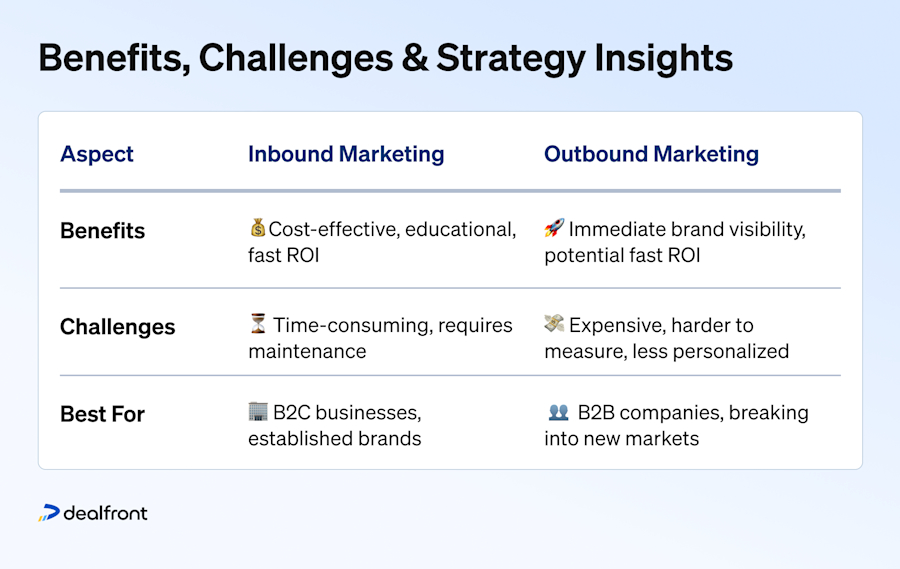 Benefits, Challenges & Strategy Insights

| Aspect | Inbound Marketing | Outbound Marketing |
|---|---|---|
| Benefits | 💰Cost-effective, educational, fast ROI | 🚀 Immediate brand visibility, potential fast ROI |
| Challenges | ⏳ Time-consuming, requires maintenance | 💸 Expensive, harder to measure, less personalized |
| Best For | 🏢 B2C businesses, established brands | 👥 B2B companies, breaking into new markets |

dealfront